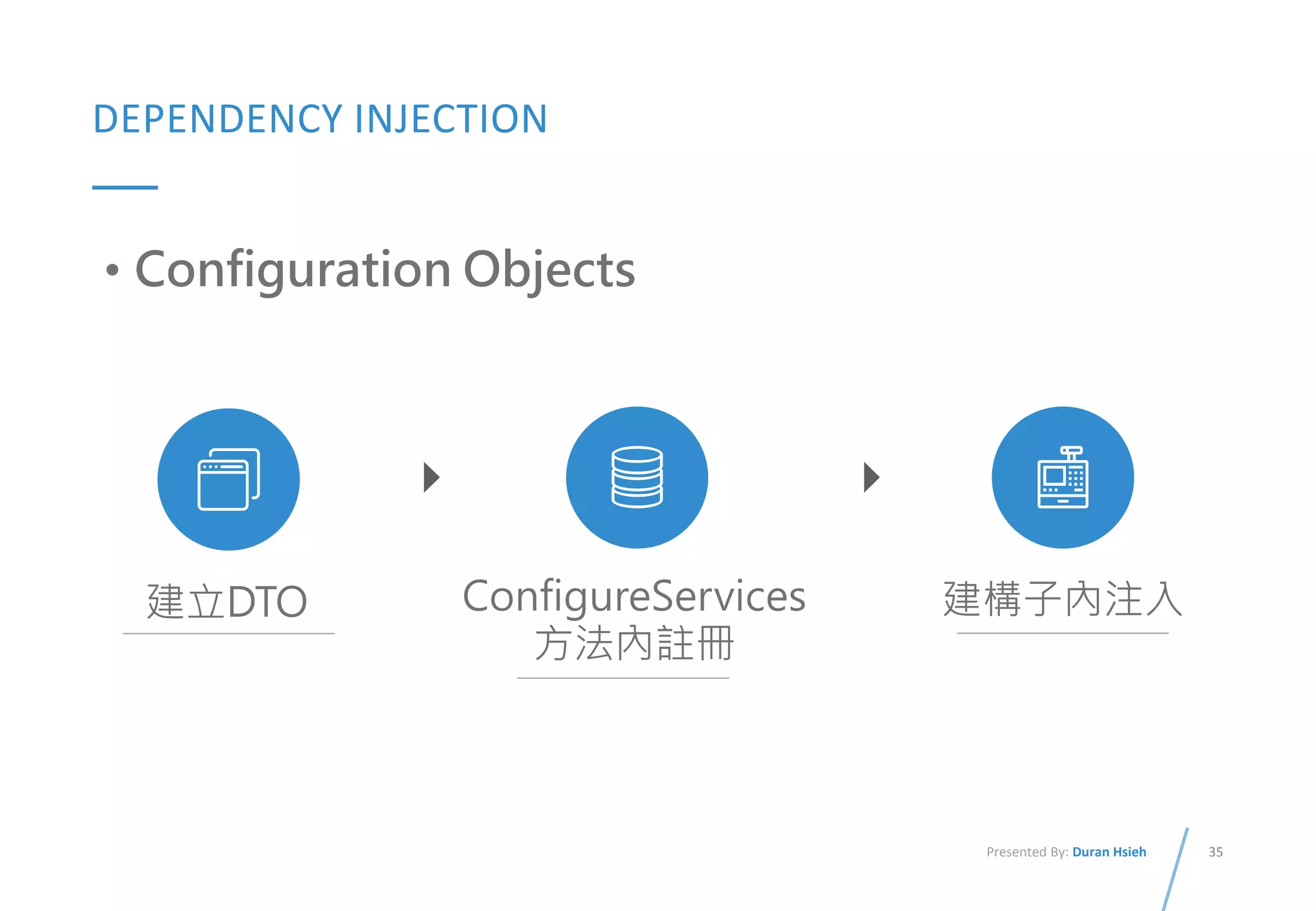 DEPENDENCY INJECTION

• Configuration Objects

建立DTO

ConfigureServices 方法內註冊

建構子內注入

Presented By: Duran Hsieh

35